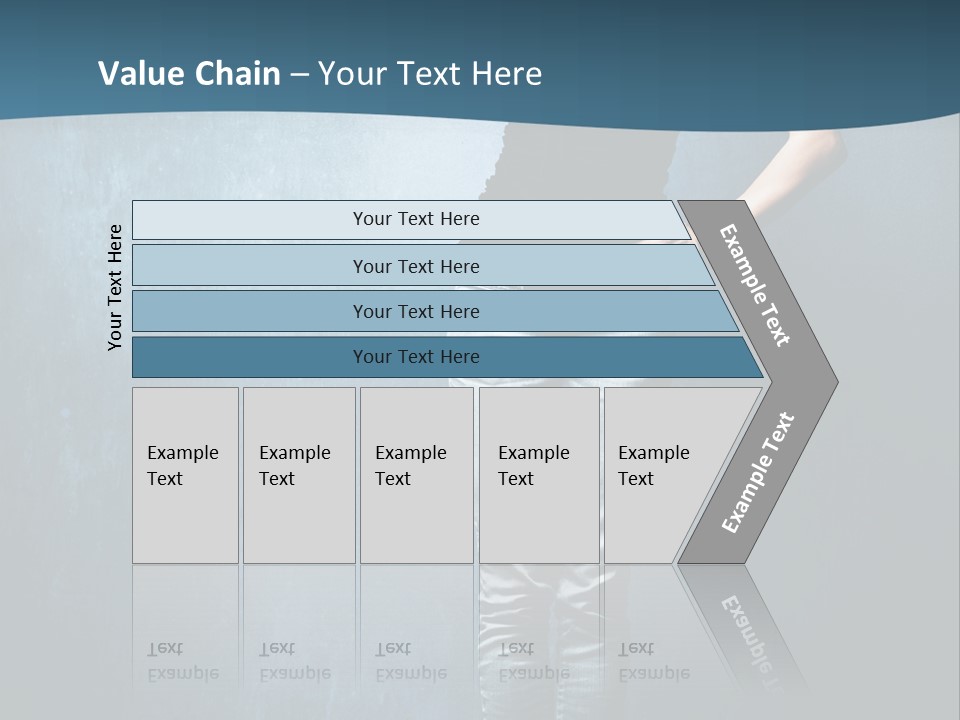 Value Chain – Your Text Here

Your Text Here

Your Text Here

Your Text Here

Your Text Here

Your Text Here

Example Text

Example Text

Example Text

Example Text

Example Text

Example Text

Example Text